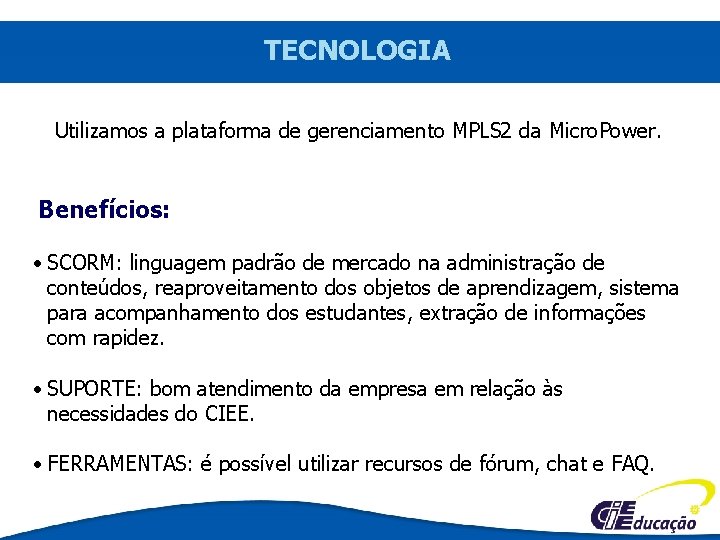 TECNOLOGIA

Utilizamos a plataforma de gerenciamento MPLS2 da MicroPower.

Benefícios:

• SCORM: linguagem padrão de mercado na administração de conteúdos, reaproveitamento dos objetos de aprendizagem, sistema para acompanhamento dos estudantes, extração de informações com rapidez.

• SUPORTE: bom atendimento da empresa em relação às necessidades do CIEE.

• FERRAMENTAS: é possível utilizar recursos de fórum, chat e FAQ.

CIEEducação